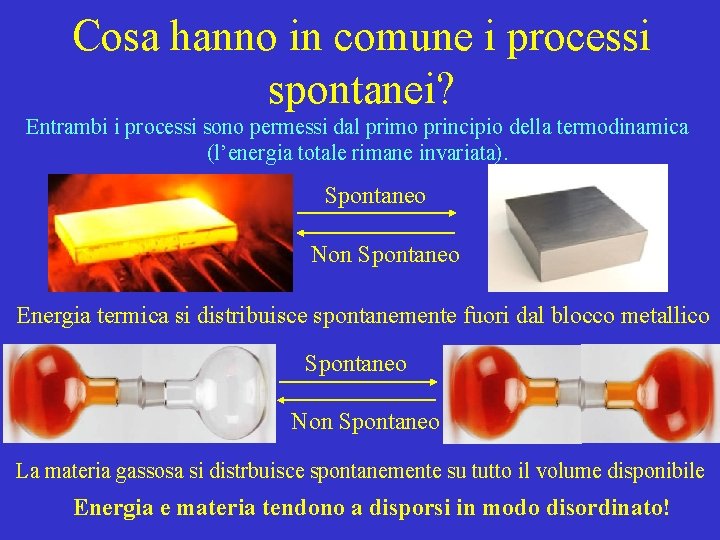 Cosa hanno in comune i processi spontanei?

Entrambi i processi sono permessi dal primo principio della termodinamica (l'energia totale rimane invariata).

Spontaneo

Non Spontaneo

Energia termica si distribuisce spontanemente fuori dal blocco metallico

Spontaneo

Non Spontaneo

La materia gassosa si distrbuisce spontanemente su tutto il volume disponibile

Energia e materia tendono a disporsi in modo disordinato!